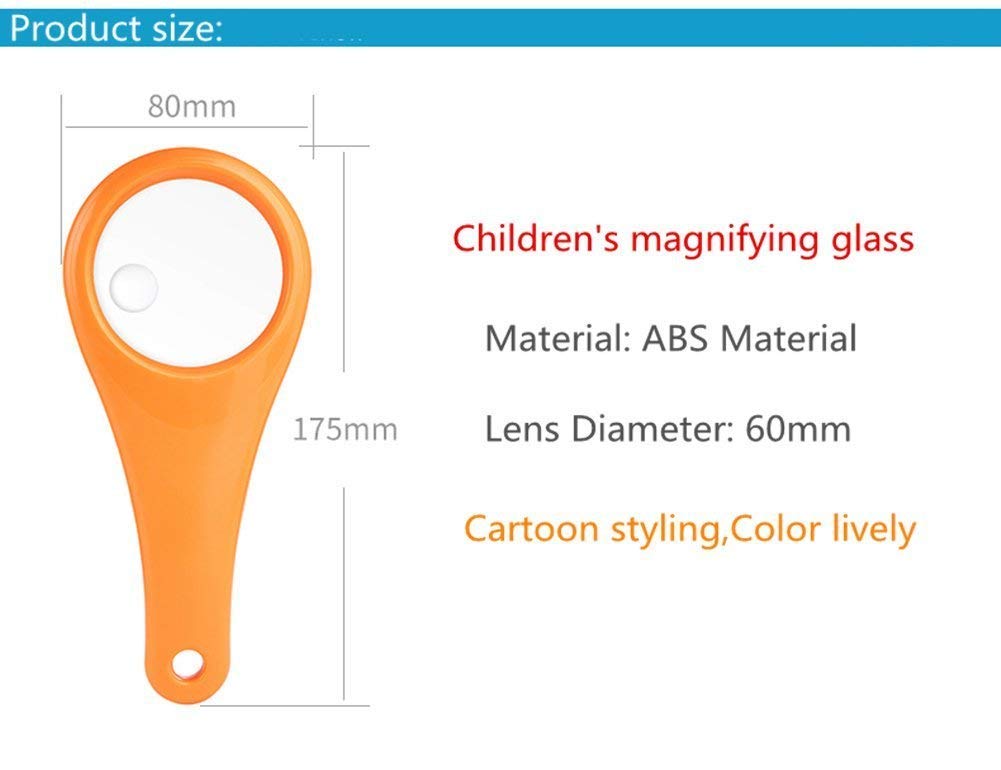 Product size:

80mm

175mm

Children's magnifying glass

Material: ABS Material

Lens Diameter: 60mm

Cartoon styling,Color lively